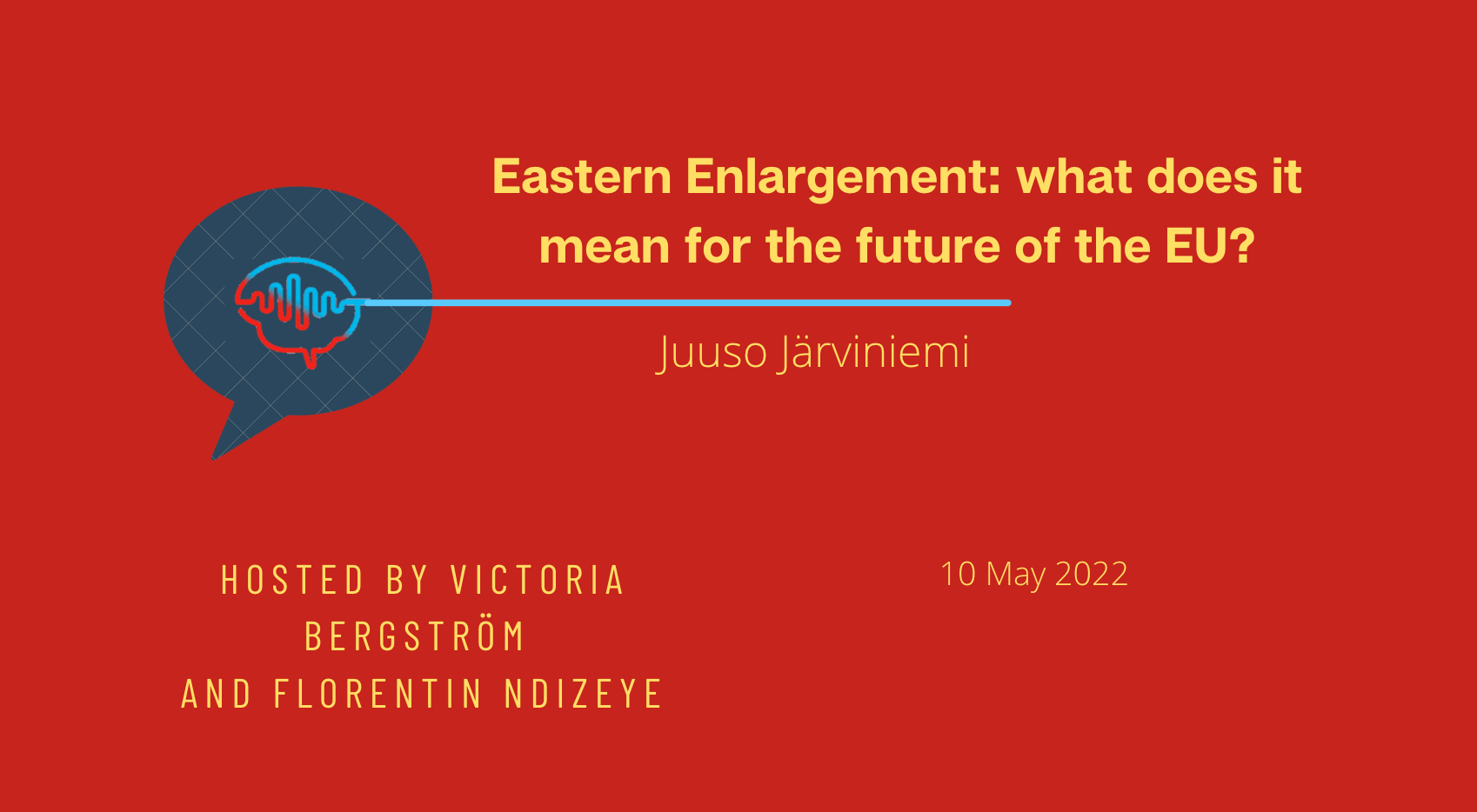 Eastern Enlargement: what does it mean for the future of the EU?

Juuso Järviniemi

HOSTED BY VICTORIA BERGSTRÖM AND FLORENTIN NDIZEYE

10 May 2022